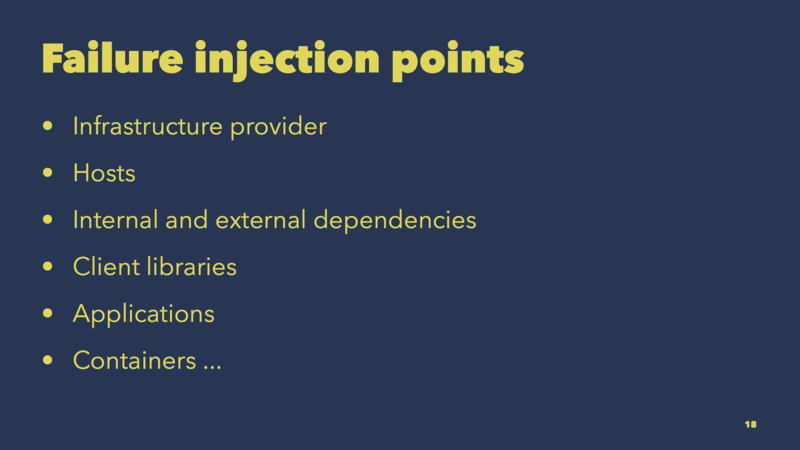 Failure injection points

• Infrastructure provider
• Hosts
• Internal and external dependencies
• Client libraries
• Applications
• Containers ...

18